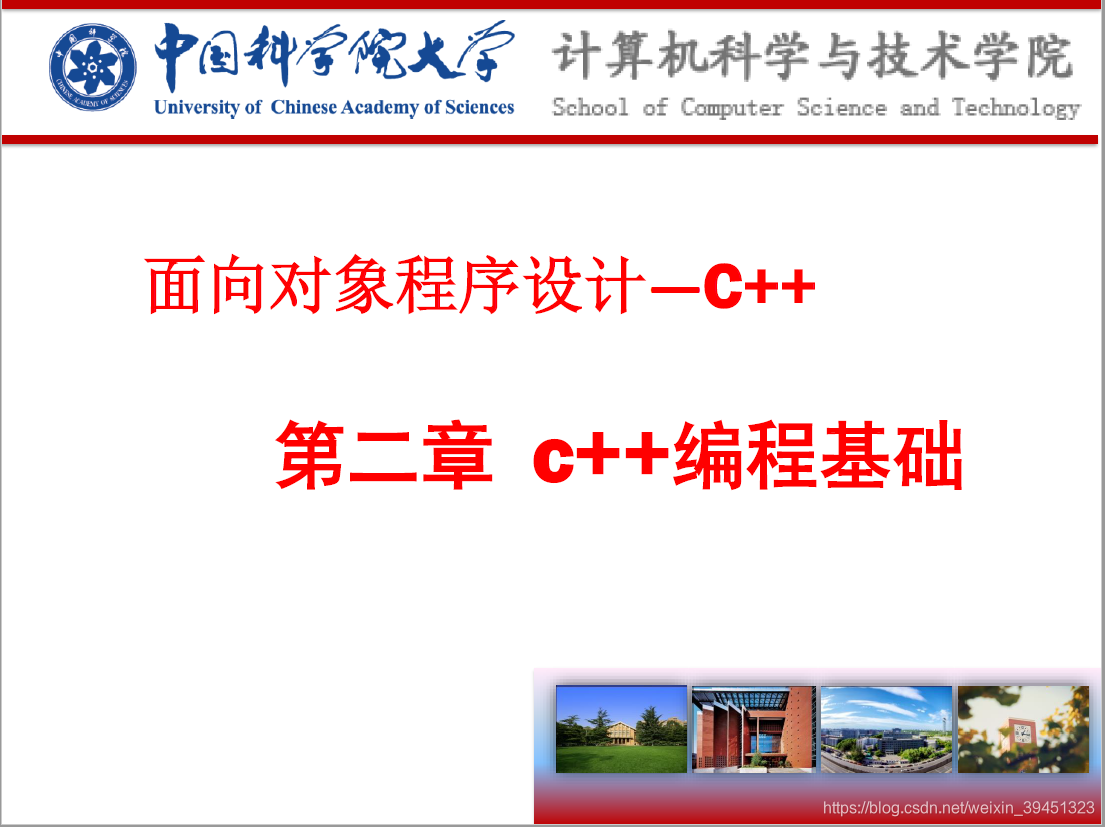 中国科学院大学
University of Chinese Academy of Sciences

计算机科学与技术学院
School of Computer Science and Technology

面向对象程序设计—C++

第二章 c++编程基础

https://blog.csdn.net/weixin_39451323